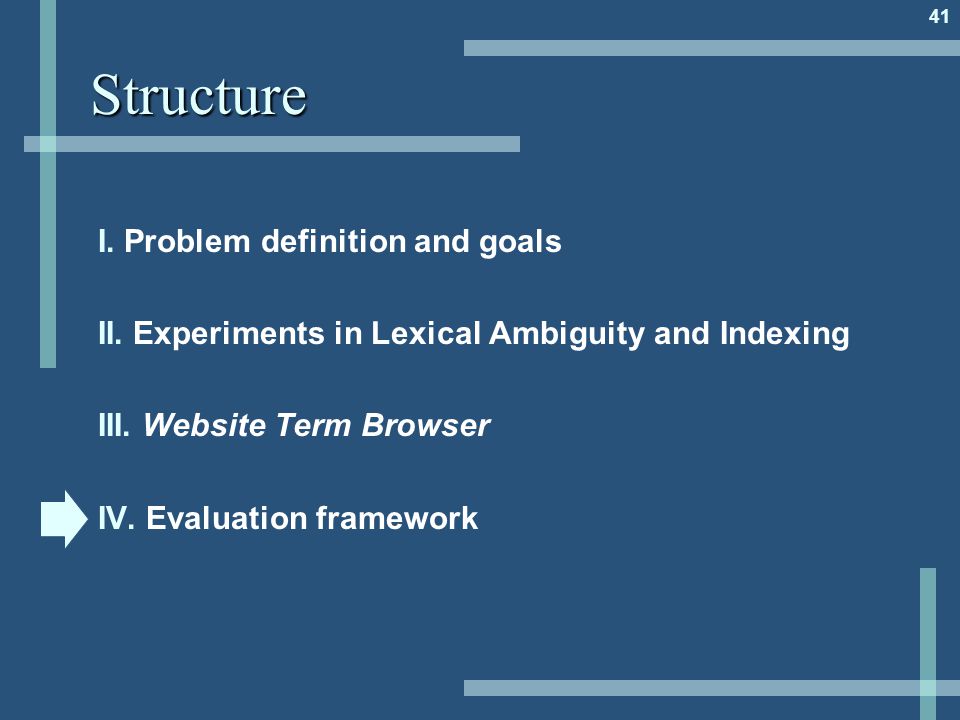 41

Structure

I. Problem definition and goals

II. Experiments in Lexical Ambiguity and Indexing

III. Website Term Browser

IV. Evaluation framework